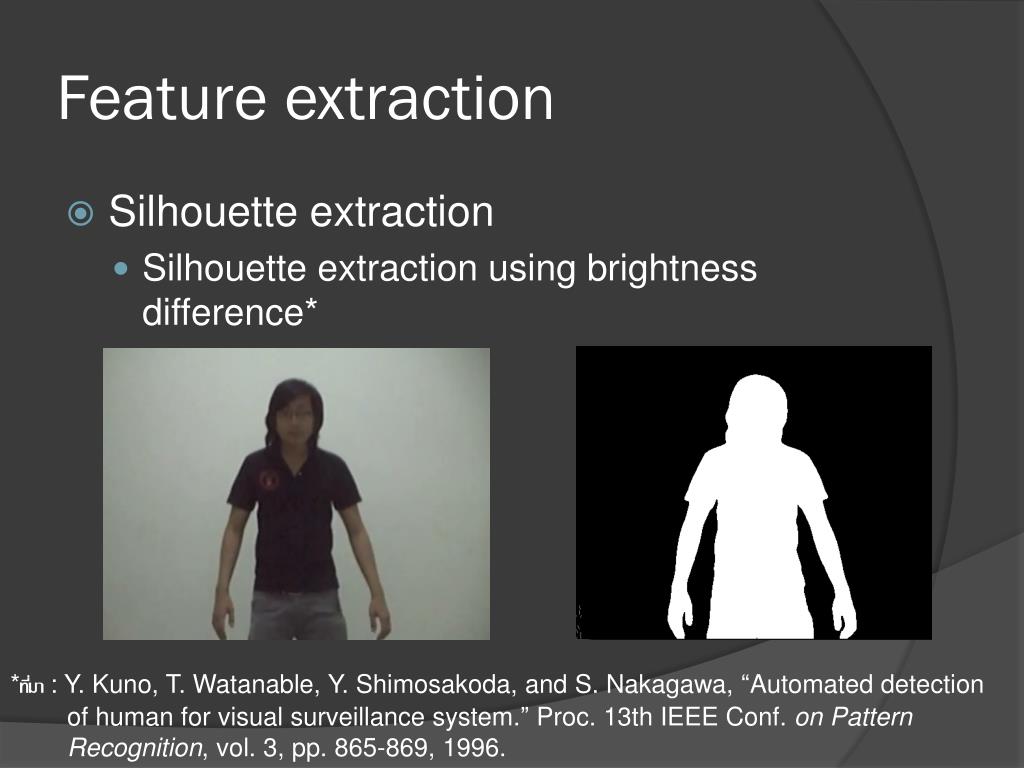 Feature extraction

Silhouette extraction

Silhouette extraction using brightness difference*

*ที่มา : Y. Kuno, T. Watanable, Y. Shimosakoda, and S. Nakagawa, “Automated detection of human for visual surveillance system.” Proc. 13th IEEE Conf. on Pattern Recognition, vol. 3, pp. 865-869, 1996.